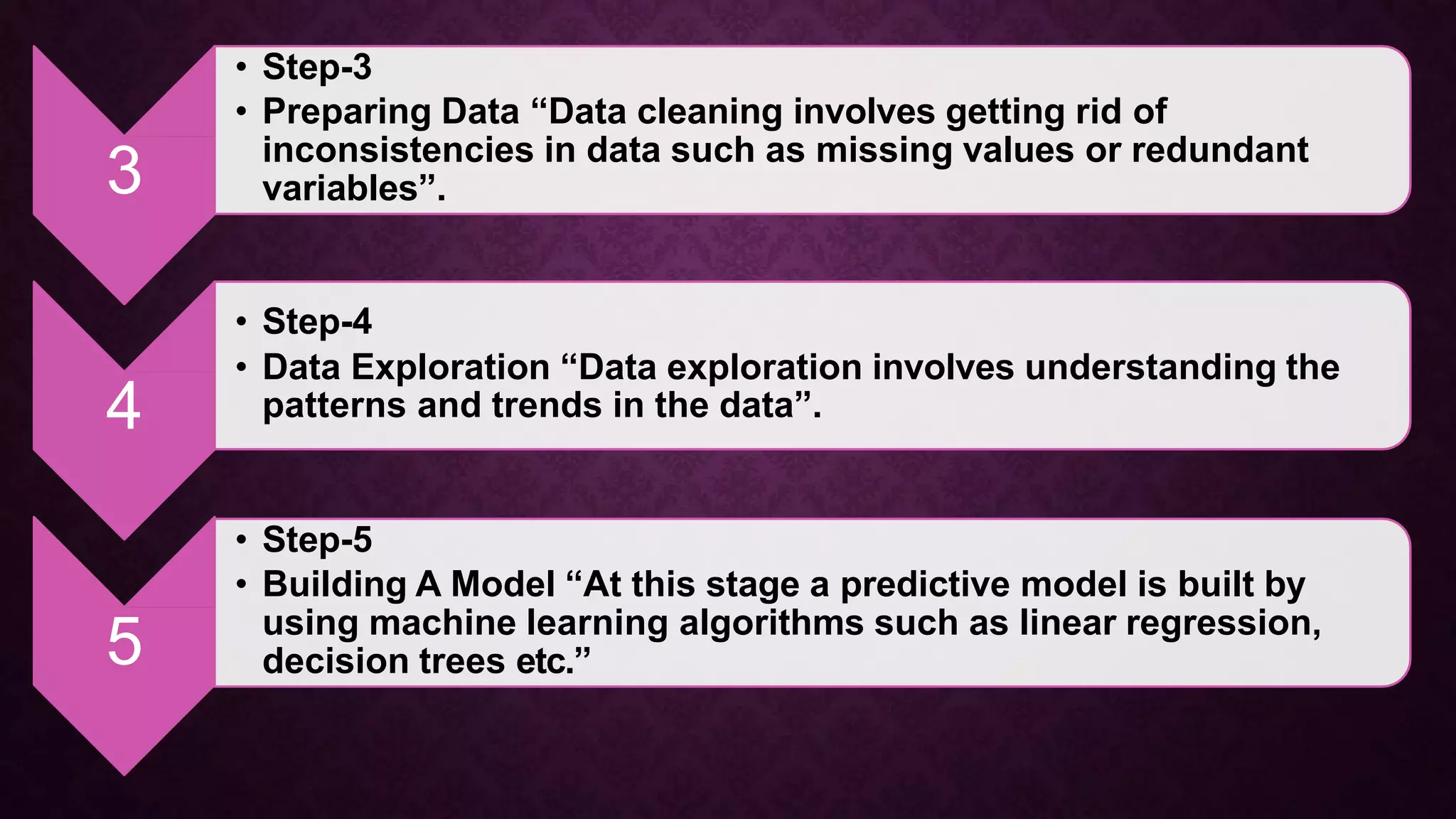 3

• Step-3
• Preparing Data “Data cleaning involves getting rid of inconsistencies in data such as missing values or redundant variables”.

4

• Step-4
• Data Exploration “Data exploration involves understanding the patterns and trends in the data”.

5

• Step-5
• Building A Model “At this stage a predictive model is built by using machine learning algorithms such as linear regression, decision trees etc.”